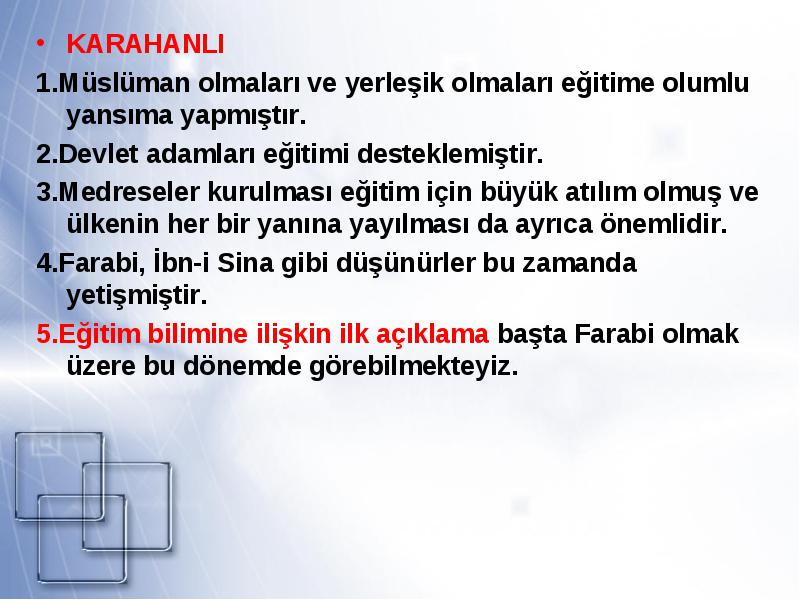 • KARAHANLI

1.Müslüman olmaları ve yerleşik olmaları eğitime olumlu yansıma yapmıştır.

2.Devlet adamları eğitimi desteklemiştir.

3.Medreseler kurulması eğitim için büyük atılım olmuş ve ülkenin her bir yanına yayılması da ayrıca önemlidir.

4.Farabi, İbn-i Sina gibi düşünürler bu zamanda yetişmiştir.

5.Eğitim bilimine ilişkin ilk açıklama başta Farabi olmak üzere bu dönemde görebilmekteyiz.